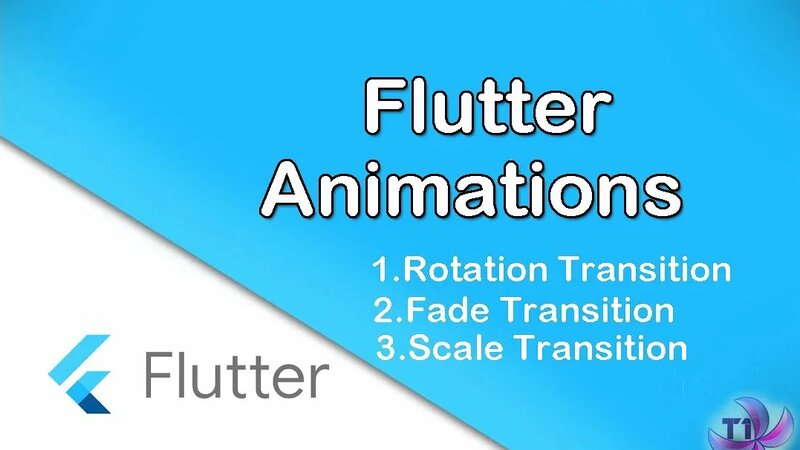 Flutter Animations

1.Rotation Transition
2.Fade Transition
3.Scale Transition

Flutter

T1